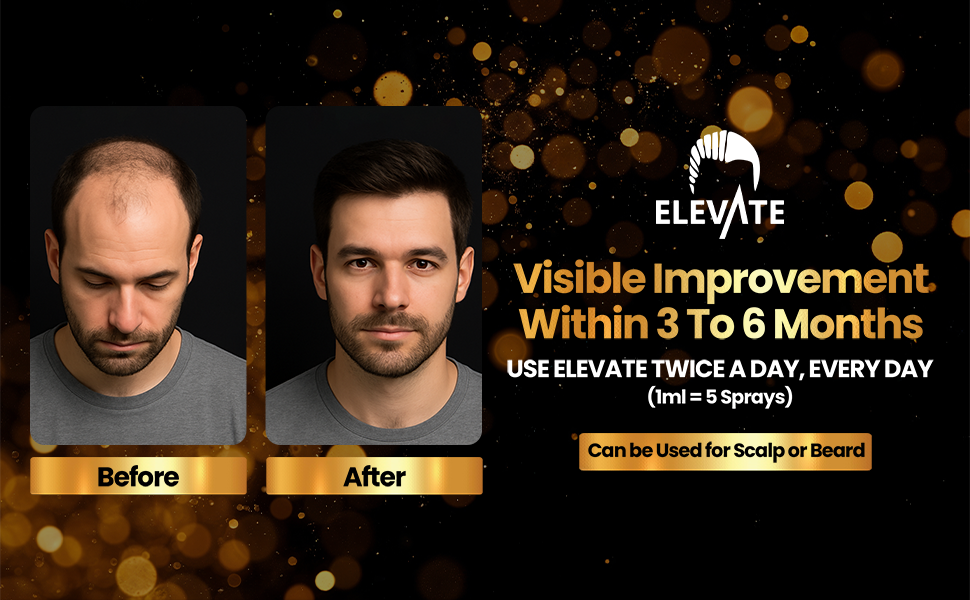 Before

After

ELEVATE

Visible Improvement Within 3 To 6 Months

USE ELEVATE TWICE A DAY, EVERY DAY
(1ml = 5 Sprays)

Can be Used for Scalp or Beard